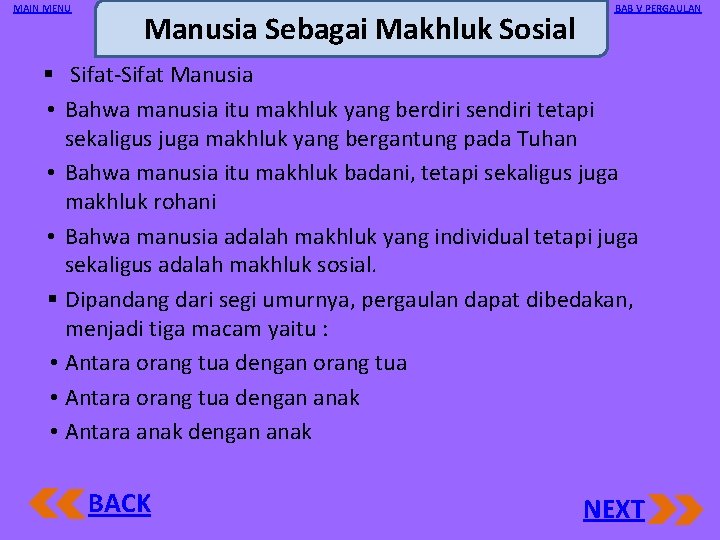 MAIN MENU

Manusia Sebagai Makhluk Sosial

BAB V PERGAULAN

▪ Sifat-Sifat Manusia

• Bahwa manusia itu makhluk yang berdiri sendiri tetapi sekaligus juga makhluk yang bergantung pada Tuhan

• Bahwa manusia itu makhluk badani, tetapi sekaligus juga makhluk rohani

• Bahwa manusia adalah makhluk yang individual tetapi juga sekaligus adalah makhluk sosial.

▪ Dipandang dari segi umurnya, pergaulan dapat dibedakan, menjadi tiga macam yaitu :

• Antara orang tua dengan orang tua

• Antara orang tua dengan anak

• Antara anak dengan anak

BACK

NEXT